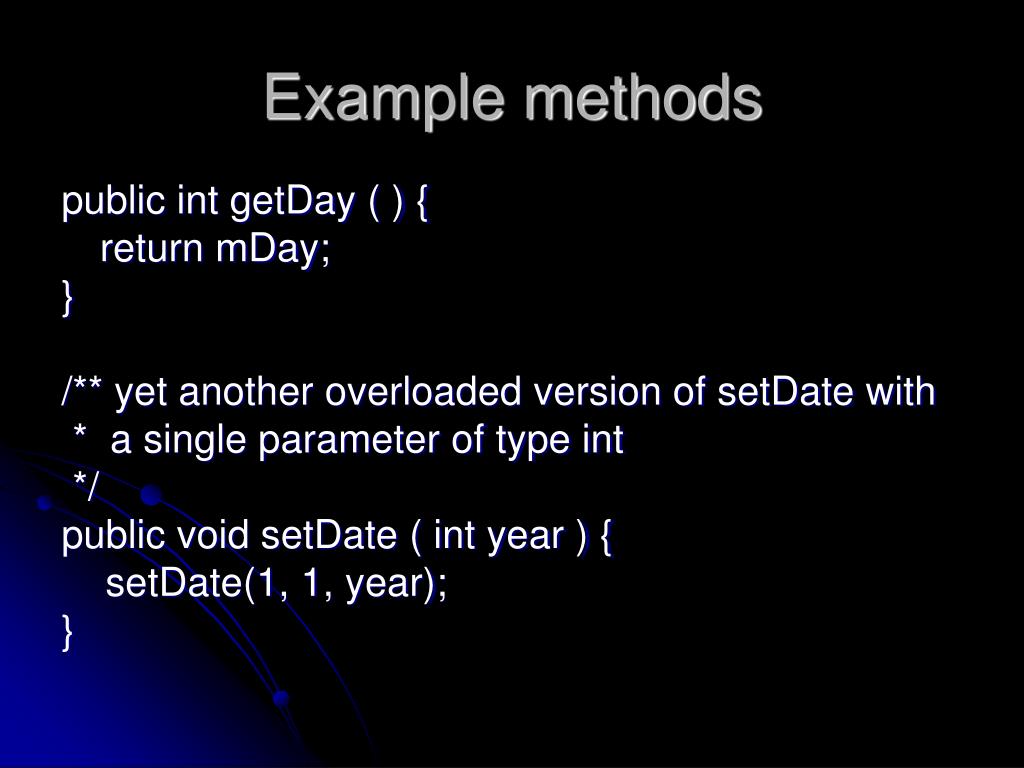 Example methods

public int getDay ( ) {
return mDay;
}

/** yet another overloaded version of setDate with
* a single parameter of type int
*/
public void setDate ( int year ) {
setDate(1, 1, year);
}